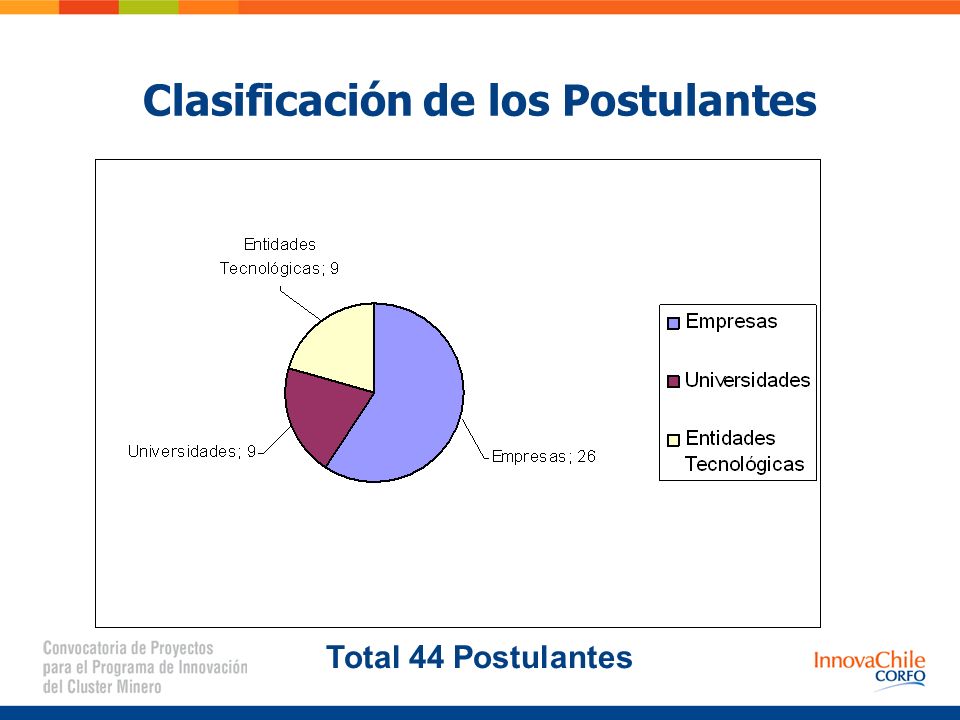 Clasificación de los Postulantes

Entidades Tecnológicas; 9

Universidades; 9

Empresas; 26

Empresas

Universidades

Entidades Tecnológicas

Convocatoria de Proyectos para el Programa de Innovación del Cluster Minero

Total 44 Postulantes

InnovaChile CORFO